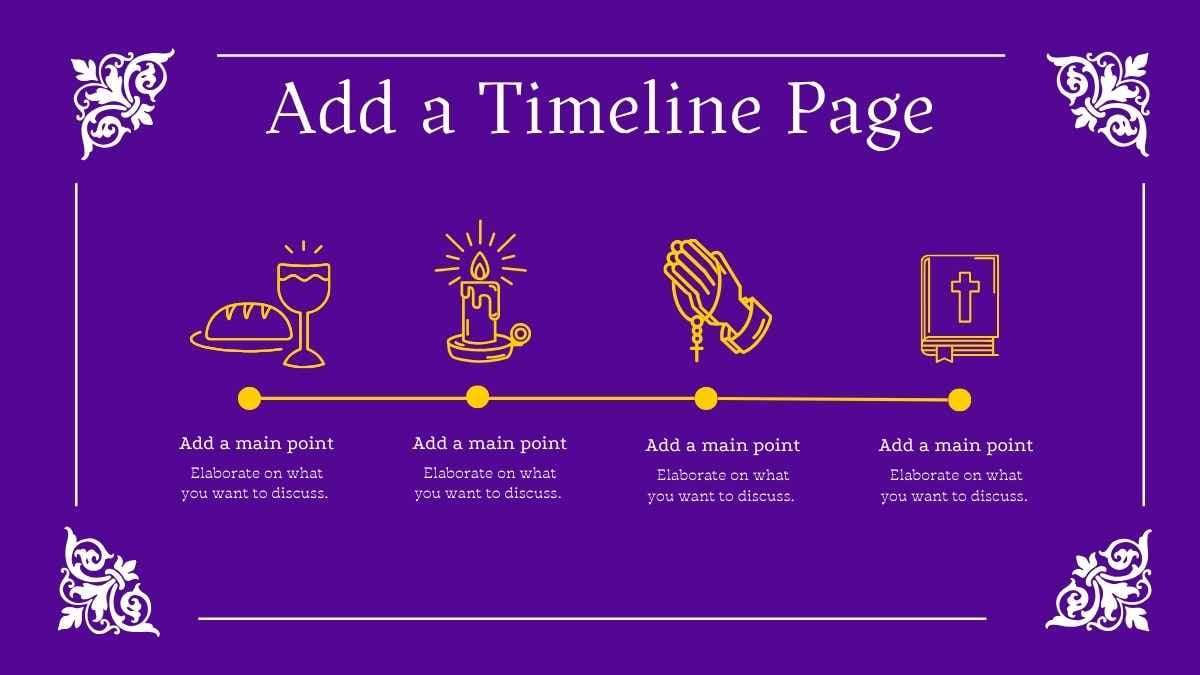 Add a Timeline Page

Add a main point
Elaborate on what you want to discuss.

Add a main point
Elaborate on what you want to discuss.

Add a main point
Elaborate on what you want to discuss.

Add a main point
Elaborate on what you want to discuss.